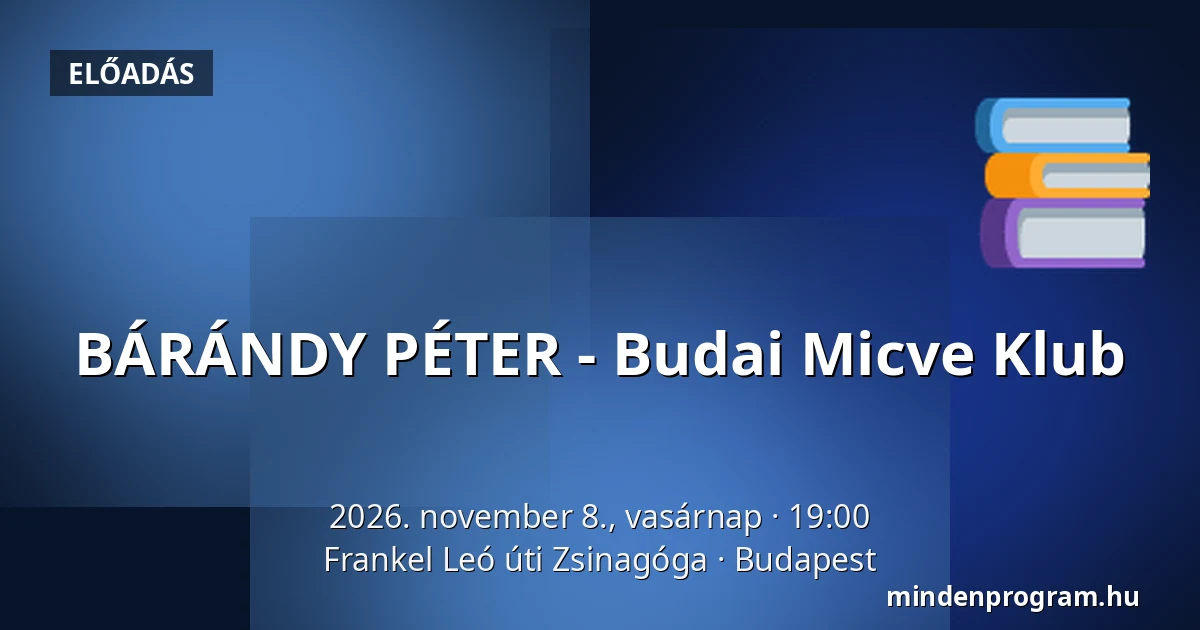 ELŐADÁS

BÁRÁNDY PÉTER - Budai Micve Klub

2026. november 8., vasárnap · 19:00
Frankel Leó úti Zsinagóga · Budapest

mindenprogram.hu